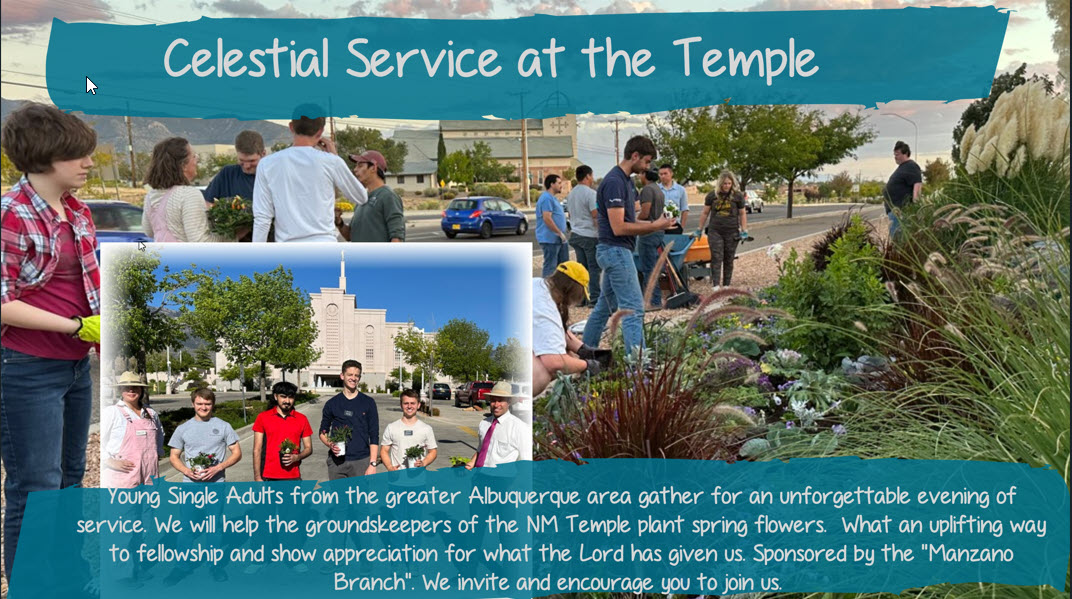 Celestial Service at the Temple

Young Single Adults from the greater Albuquerque area gather for an unforgettable evening of service. We will help the groundskeepers of the NM Temple plant spring flowers. What an uplifting way to fellowship and show appreciation for what the Lord has given us. Sponsored by the "Manzano Branch". We invite and encourage you to join us.